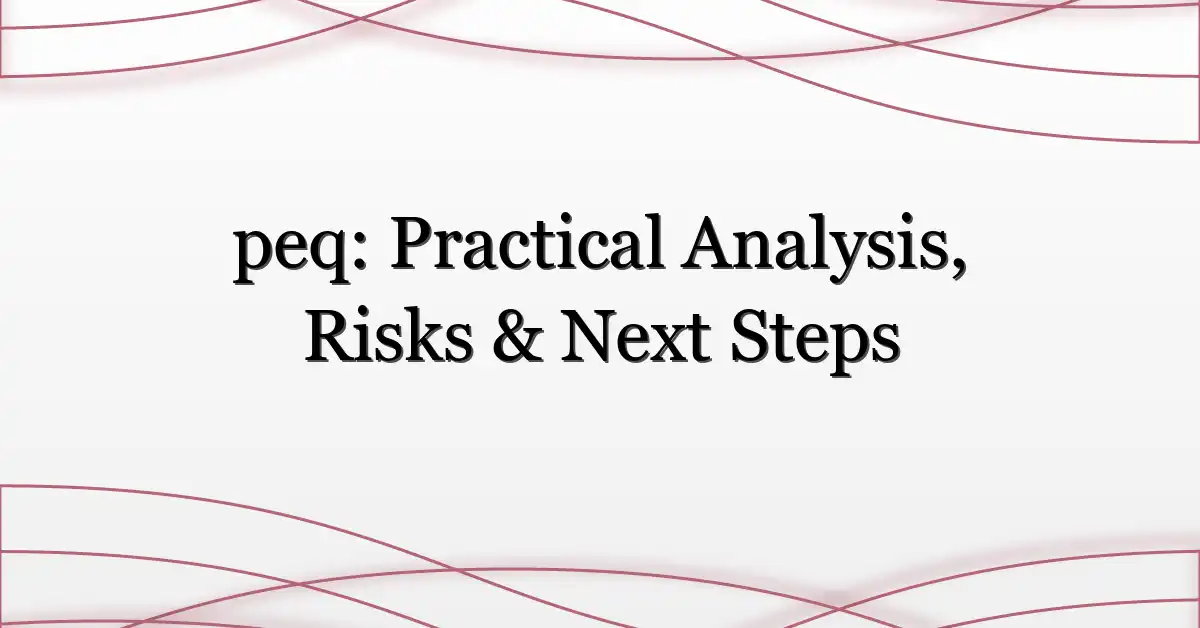 peq: Practical Analysis, Risks & Next Steps